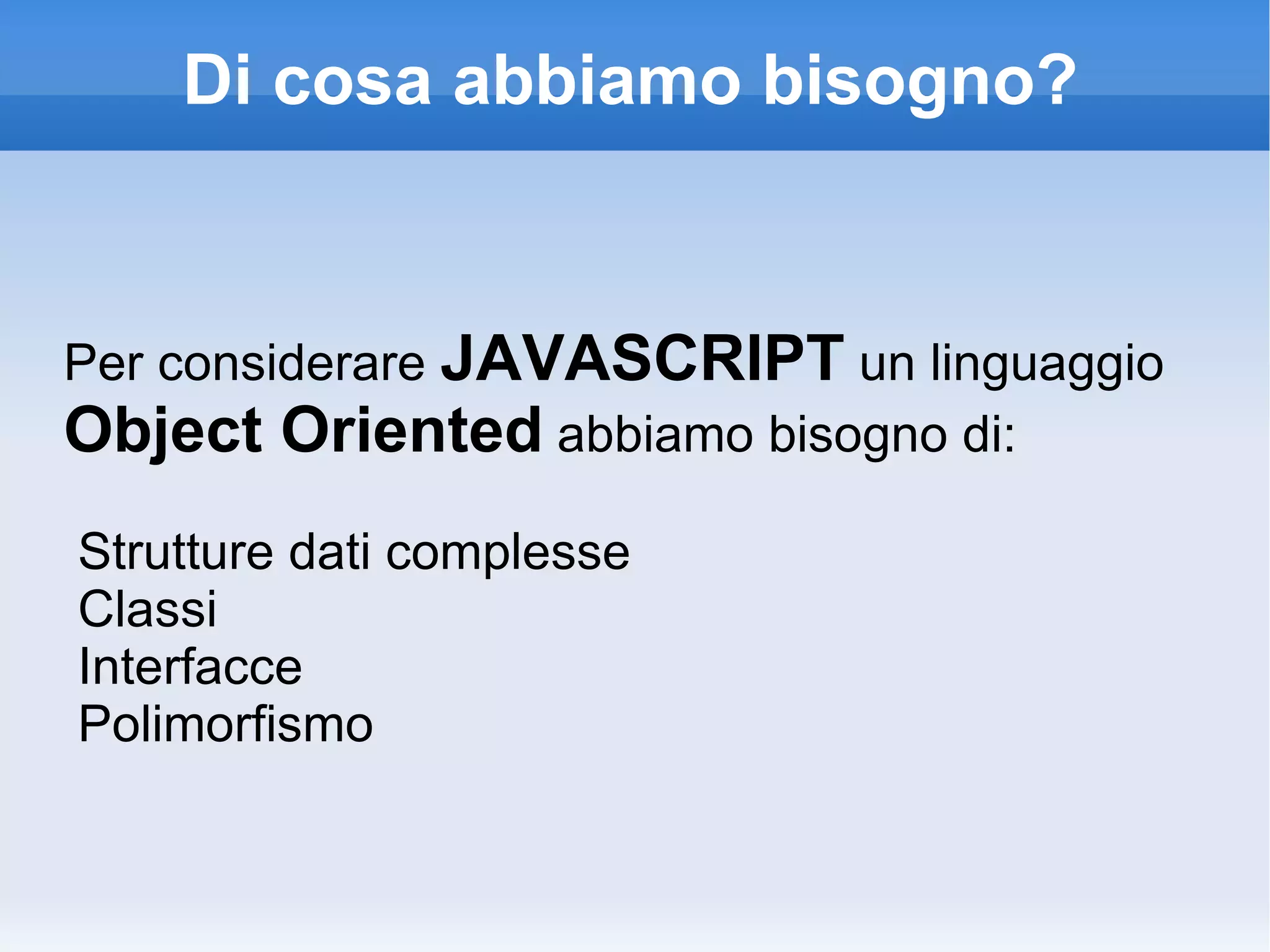 Di cosa abbiamo bisogno?

Per considerare JAVASCRIPT un linguaggio Object Oriented abbiamo bisogno di:

Strutture dati complesse
Classi
Interfacce
Polimorfismo